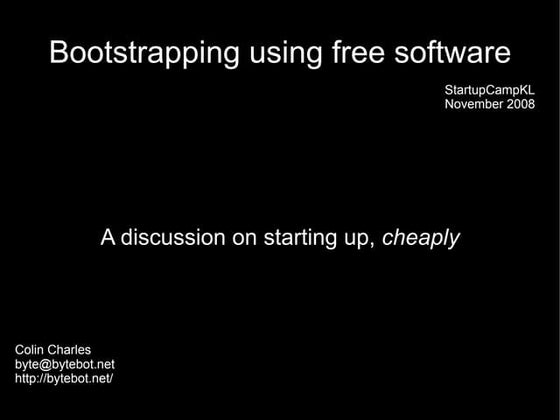 Bootstrapping using free software

StartupCampKL
November 2008

A discussion on starting up, cheaply

Colin Charles
byte@bytebot.net
http://bytebot.net/